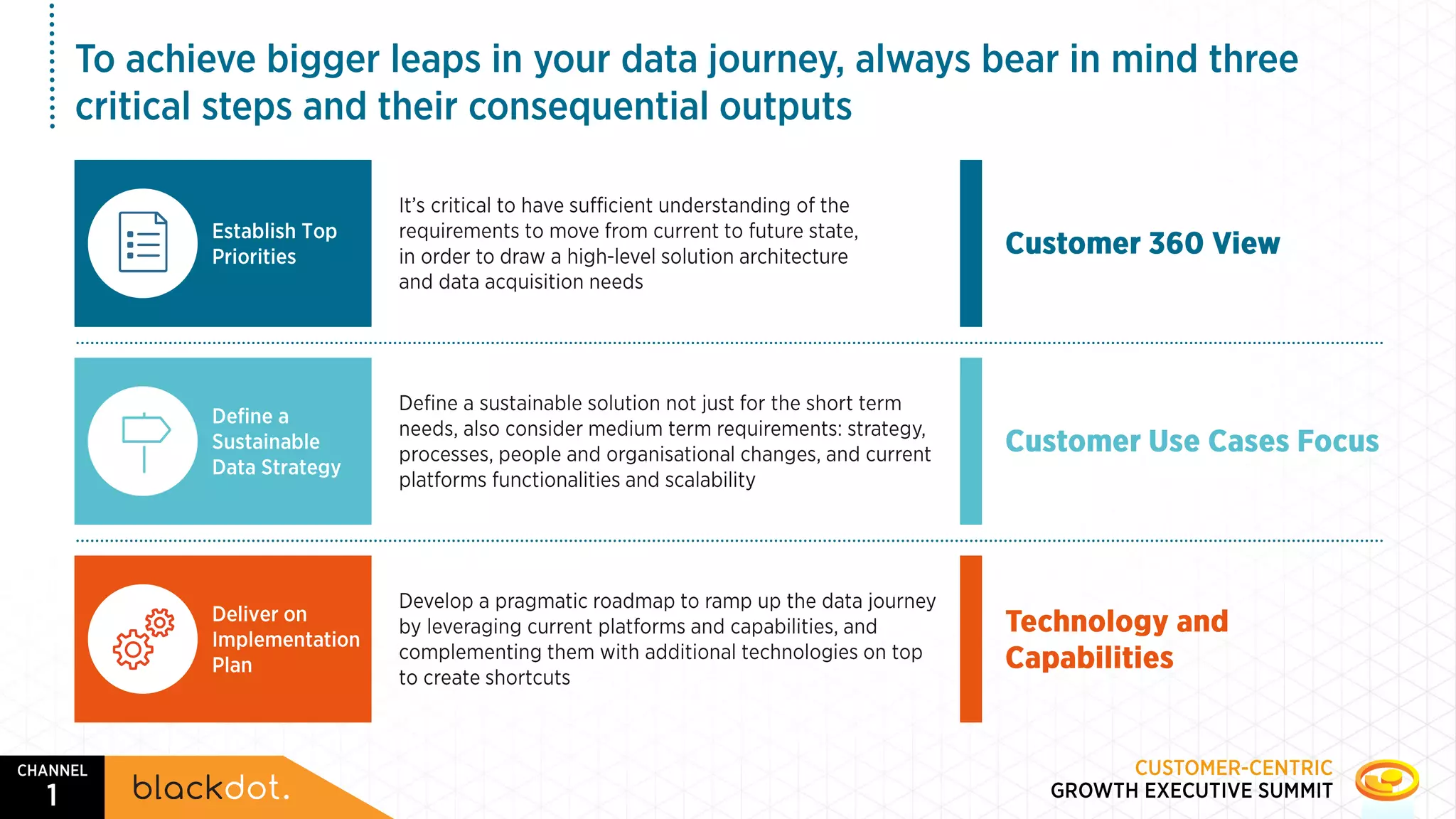 To achieve bigger leaps in your data journey, always bear in mind three critical steps and their consequential outputs

Establish Top Priorities

It's critical to have sufficient understanding of the requirements to move from current to future state, in order to draw a high-level solution architecture and data acquisition needs

Customer 360 View

Define a Sustainable Data Strategy

Define a sustainable solution not just for the short term needs, also consider medium term requirements: strategy, processes, people and organisational changes, and current platforms functionalities and scalability

Customer Use Cases Focus

Deliver on Implementation Plan

Develop a pragmatic roadmap to ramp up the data journey by leveraging current platforms and capabilities, and complementing them with additional technologies on top to create shortcuts

Technology and Capabilities

CHANNEL 1

blackdot.

CUSTOMER-CENTRIC GROWTH EXECUTIVE SUMMIT